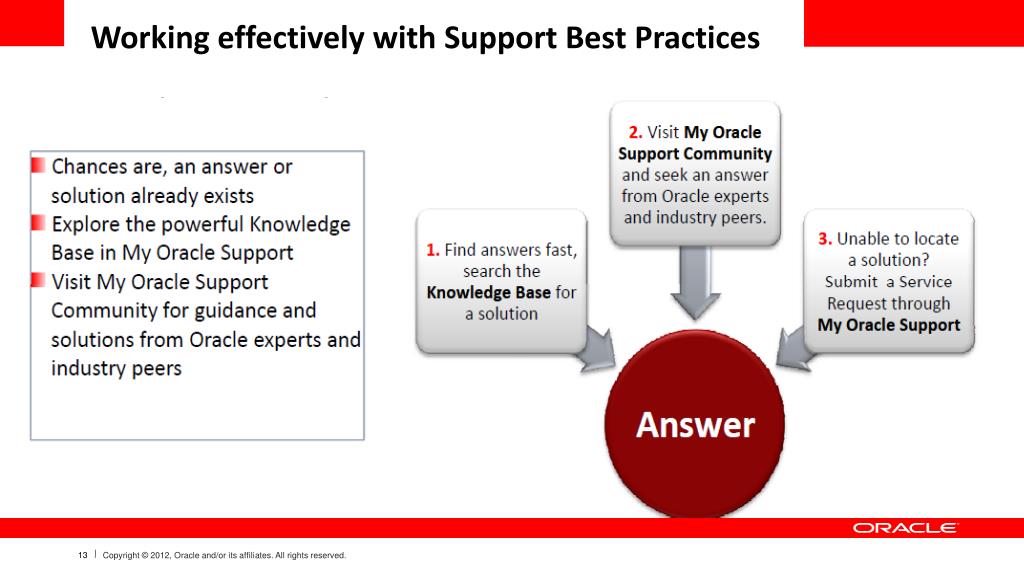 Working effectively with Support Best Practices

Chances are, an answer or solution already exists
Explore the powerful Knowledge Base in My Oracle Support
Visit My Oracle Support Community for guidance and solutions from Oracle experts and industry peers

1. Find answers fast, search the Knowledge Base for a solution

2. Visit My Oracle Support Community and seek an answer from Oracle experts and industry peers.

3. Unable to locate a solution? Submit a Service Request through My Oracle Support

Answer

ORACLE

13 | Copyright © 2012, Oracle and/or its affiliates. All rights reserved.